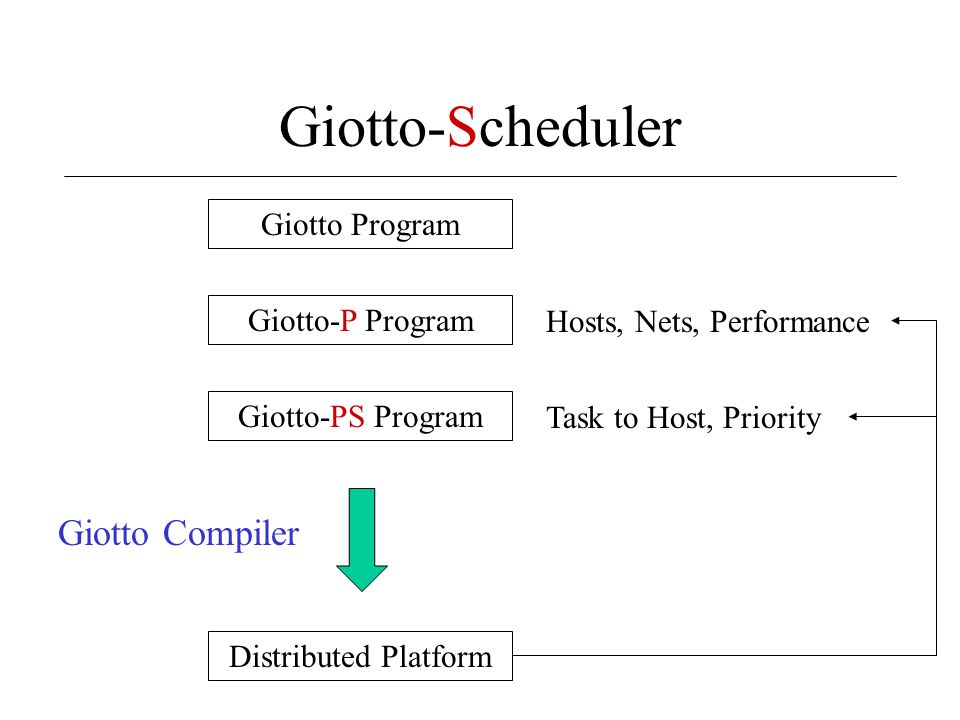 Giotto-Scheduler

Giotto Program

Giotto-P Program

Hosts, Nets, Performance

Giotto-PS Program

Task to Host, Priority

Giotto Compiler

Distributed Platform